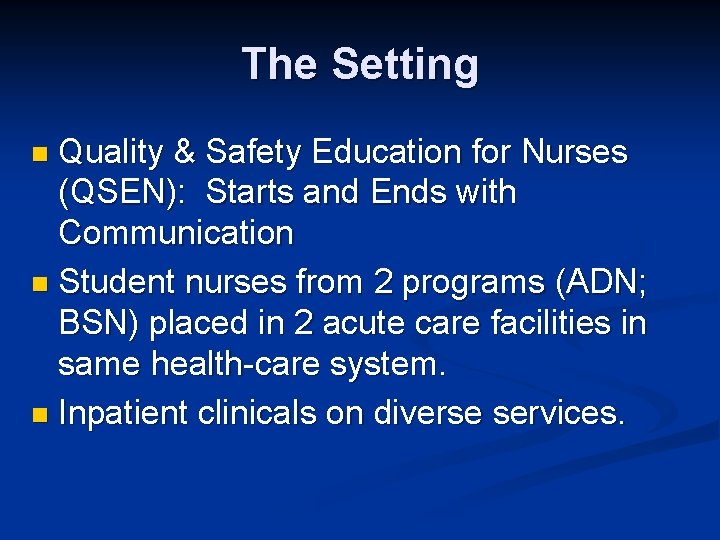 The Setting

- Quality & Safety Education for Nurses (QSEN): Starts and Ends with Communication
- Student nurses from 2 programs (ADN; BSN) placed in 2 acute care facilities in same health-care system.
- Inpatient clinicals on diverse services.